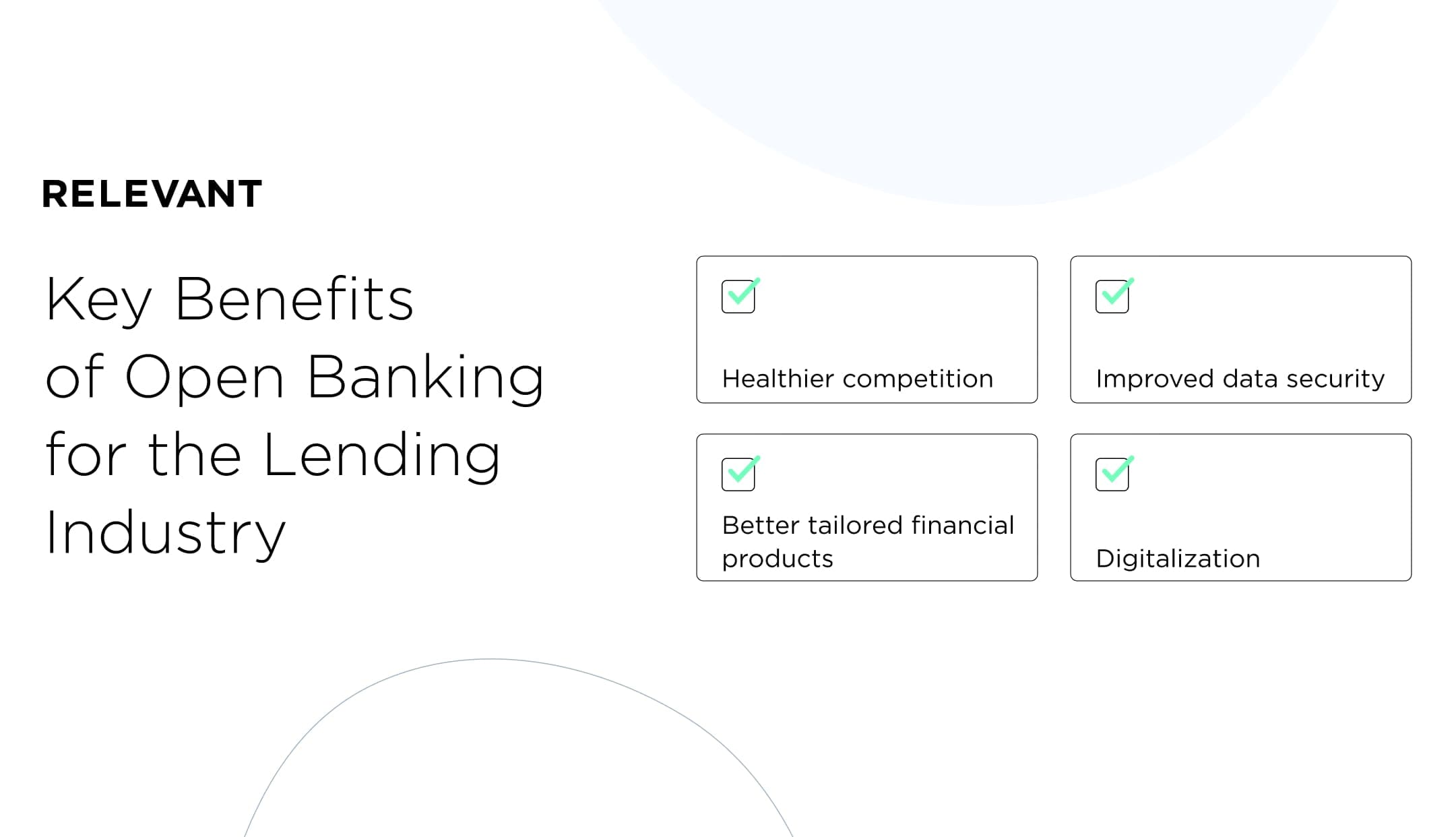 RELEVANT

Key Benefits of Open Banking for the Lending Industry

Healthier competition

Improved data security

Better tailored financial products

Digitalization